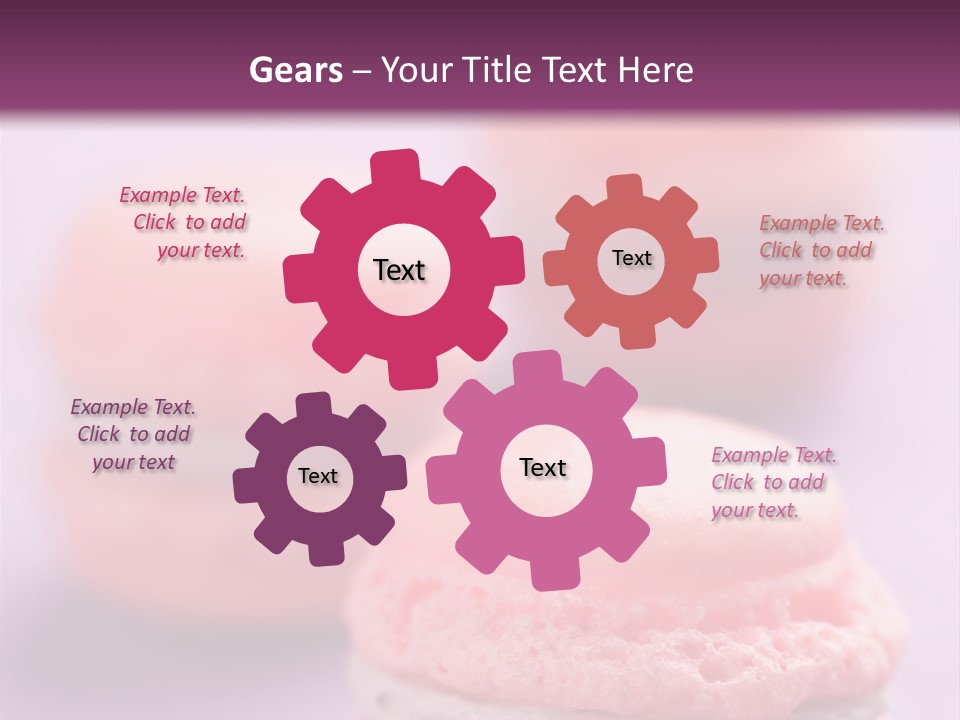 Gears – Your Title Text Here

Example Text. Click to add your text.

Text

Text

Example Text. Click to add your text.

Example Text. Click to add your text

Text

Text

Example Text. Click to add your text.